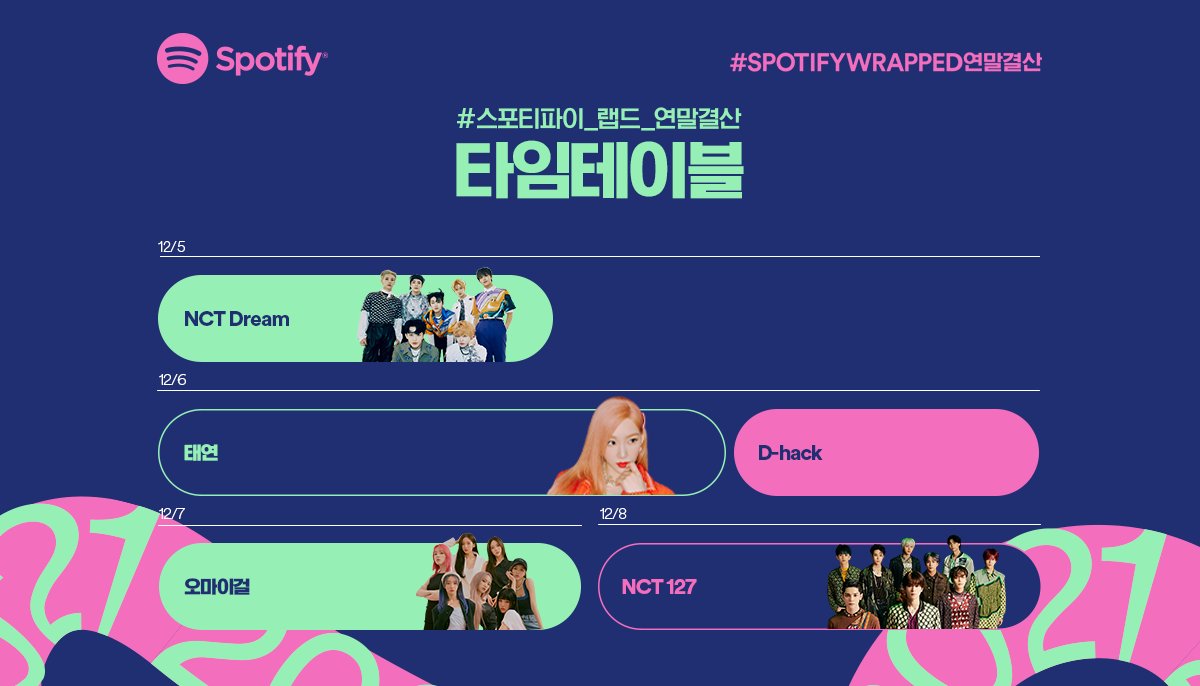 Spotify

#SPOTIFYWRAPPED연말결산

#스포티파이_랩드_연말결산

타임테이블

12/5

NCT Dream

12/6

태연

D-hack

12/7

오마이걸

12/8

NCT 127